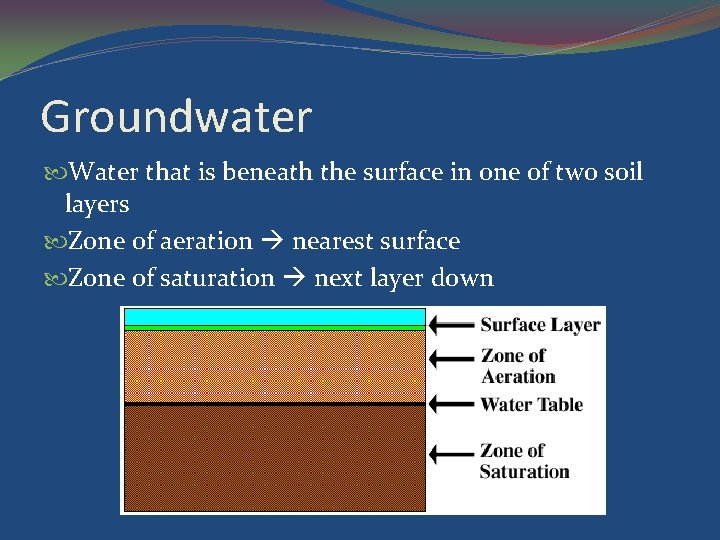 Groundwater

Water that is beneath the surface in one of two soil layers

Zone of aeration → nearest surface

Zone of saturation → next layer down

Surface Layer

Zone of Aeration

Water Table

Zone of Saturation